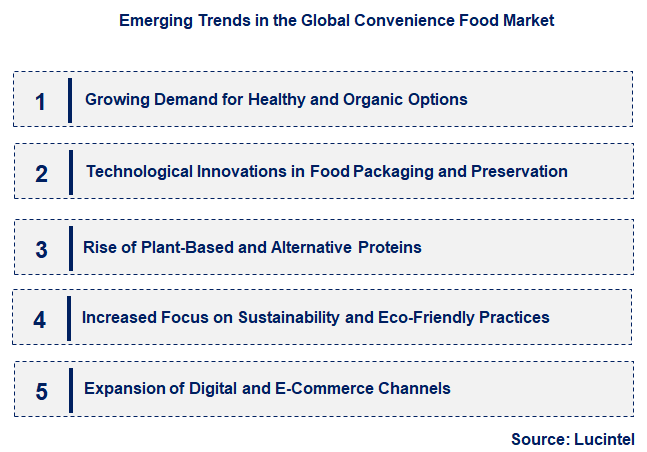 Emerging Trends in the Global Convenience Food Market

1 Growing Demand for Healthy and Organic Options

2 Technological Innovations in Food Packaging and Preservation

3 Rise of Plant-Based and Alternative Proteins

4 Increased Focus on Sustainability and Eco-Friendly Practices

5 Expansion of Digital and E-Commerce Channels

Source: Lucintel